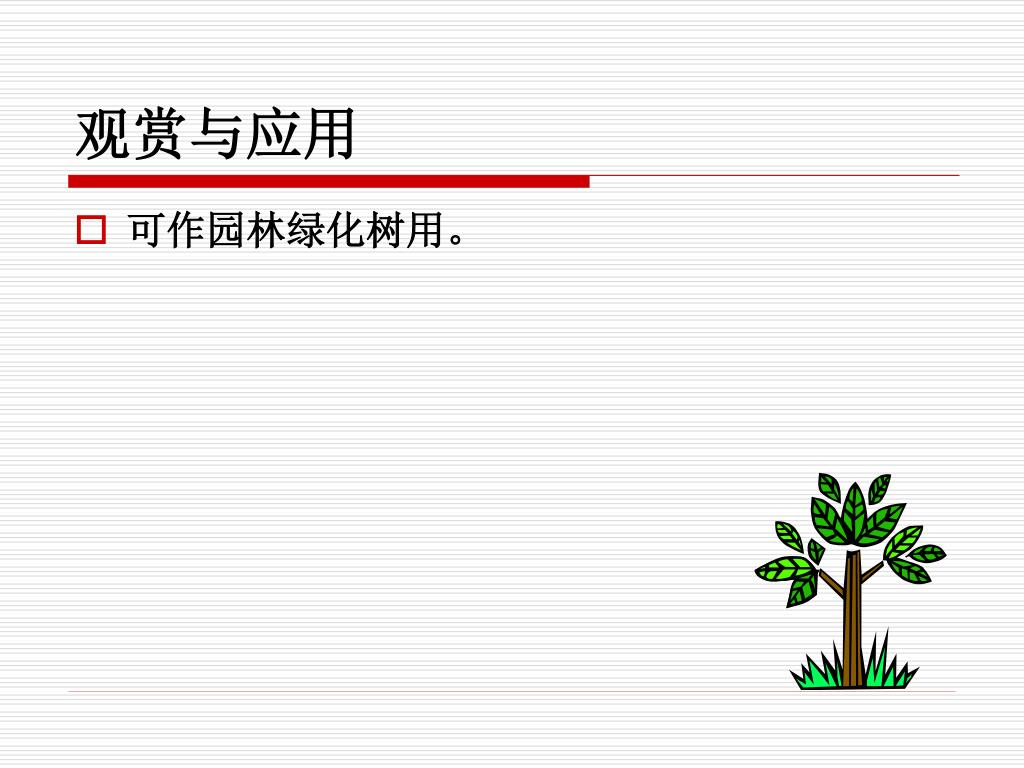 观赏与应用

可作园林绿化树用。